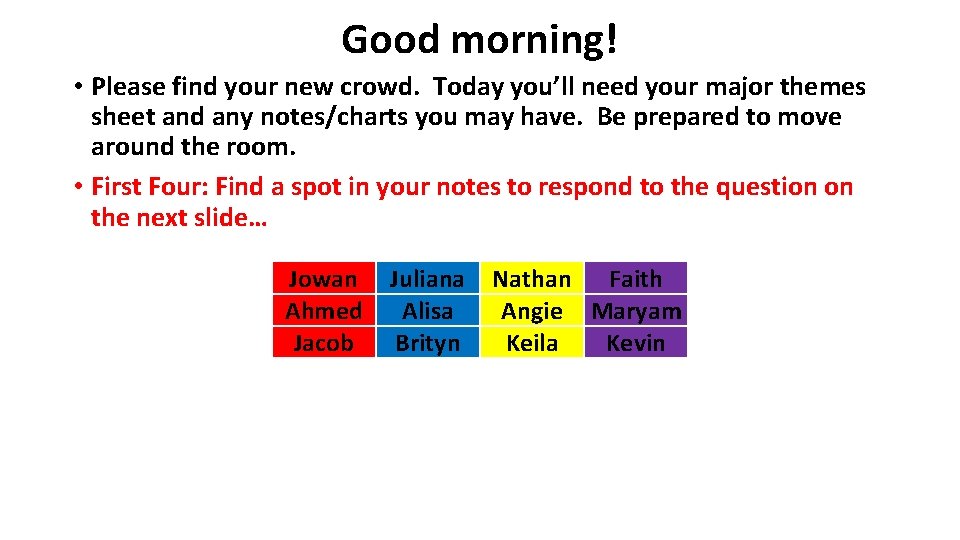 Good morning!

• Please find your new crowd. Today you'll need your major themes sheet and any notes/charts you may have. Be prepared to move around the room.

• First Four: Find a spot in your notes to respond to the question on the next slide…

| Jowan | Juliana | Nathan | Faith |
|---|---|---|---|
| Ahmed | Alisa | Angie | Maryam |
| Jacob | Brityn | Keila | Kevin |